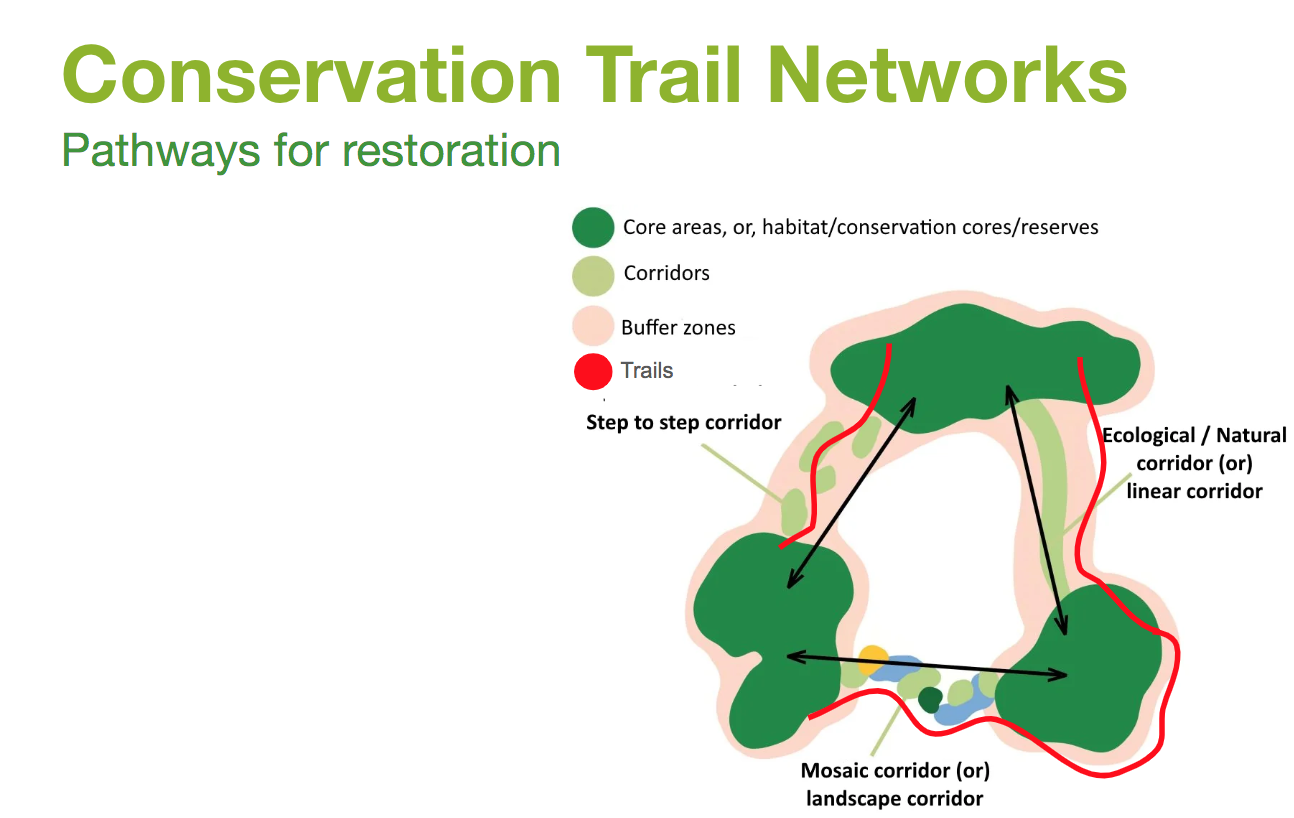 Conservation Trail Networks
Pathways for restoration

Core areas, or, habitat/conservation cores/reserves
Corridors
Buffer zones
Trails

Step to step corridor

Ecological / Natural corridor (or) linear corridor

Mosaic corridor (or) landscape corridor